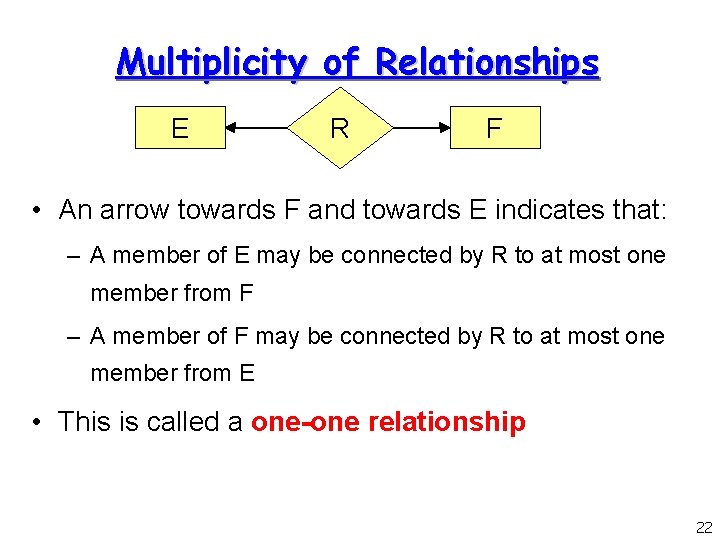 Multiplicity of Relationships

E

R

F

• An arrow towards F and towards E indicates that:

– A member of E may be connected by R to at most one member from F

– A member of F may be connected by R to at most one member from E

• This is called a one-one relationship

22